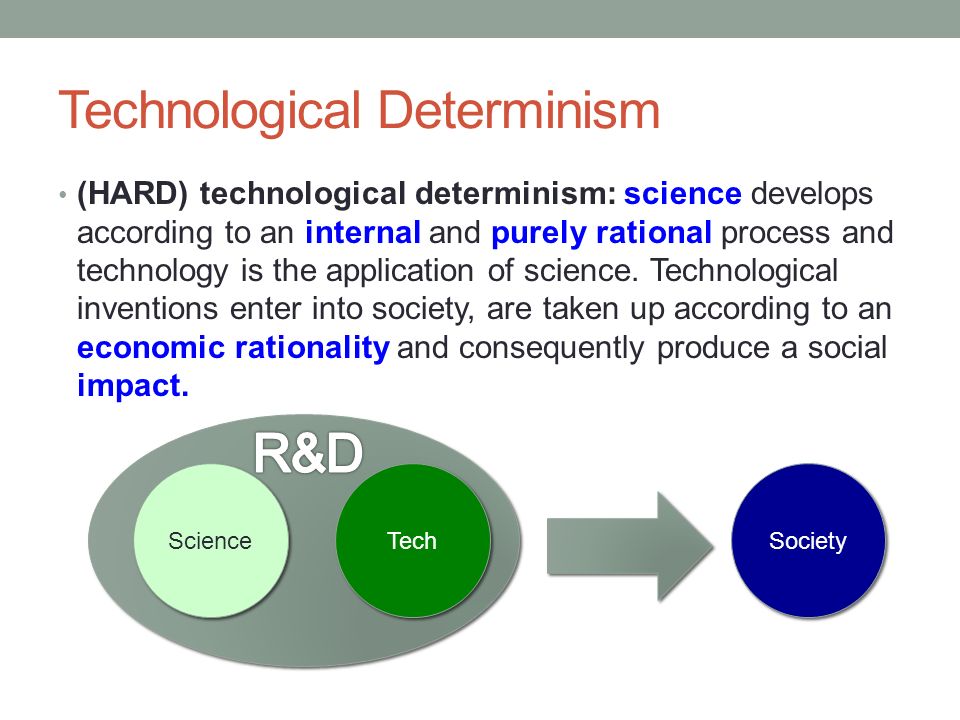 Technological Determinism

• (HARD) technological determinism: science develops according to an internal and purely rational process and technology is the application of science. Technological inventions enter into society, are taken up according to an economic rationality and consequently produce a social impact.

R&D

Science

Tech

Society